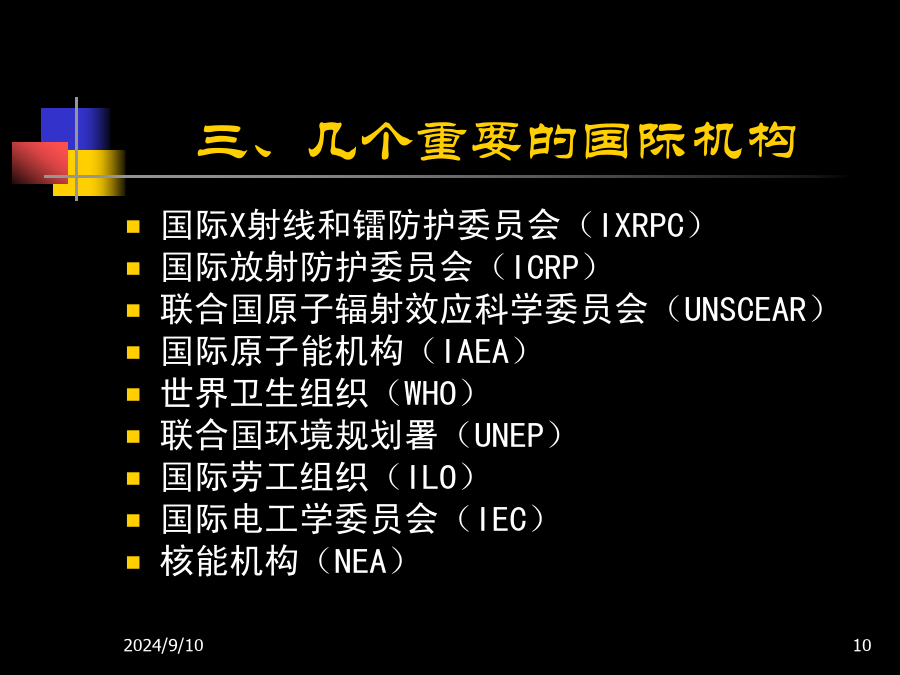 三、几个重要的国际机构

- 国际X射线和镭防护委员会（IXRPC）
- 国际放射防护委员会（ICRP）
- 联合国原子辐射效应科学委员会（UNSCEAR）
- 国际原子能机构（IAEA）
- 世界卫生组织（WHO）
- 联合国环境规划署（UNEP）
- 国际劳工组织（ILO）
- 国际电工学委员会（IEC）
- 核能机构（NEA）

2024/9/10

10